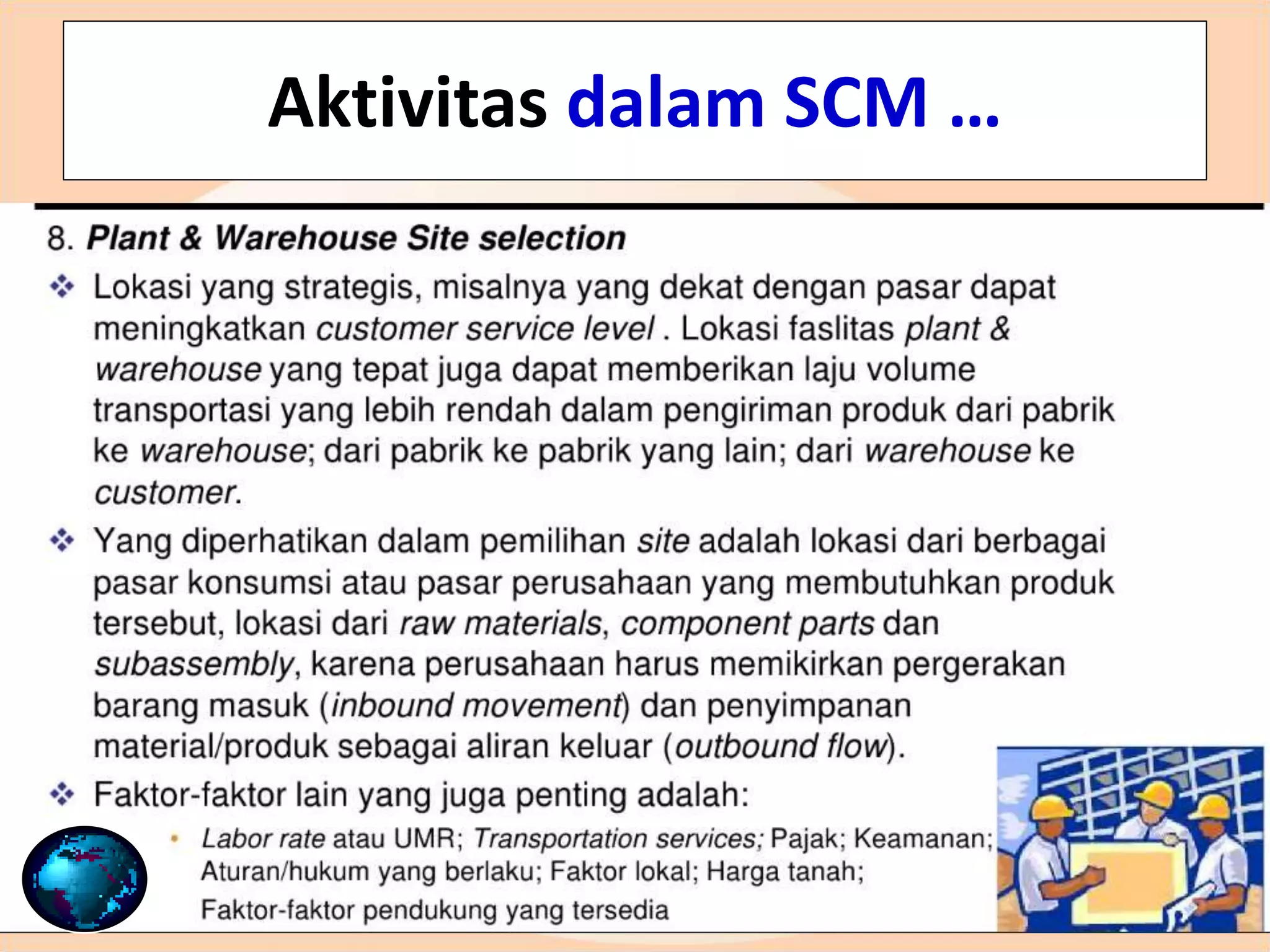 Aktivitas dalam SCM …

8. Plant & Warehouse Site selection

❖ Lokasi yang strategis, misalnya yang dekat dengan pasar dapat meningkatkan customer service level . Lokasi faslitas plant & warehouse yang tepat juga dapat memberikan laju volume transportasi yang lebih rendah dalam pengiriman produk dari pabrik ke warehouse; dari pabrik ke pabrik yang lain; dari warehouse ke customer.

❖ Yang diperhatikan dalam pemilihan site adalah lokasi dari berbagai pasar konsumsi atau pasar perusahaan yang membutuhkan produk tersebut, lokasi dari raw materials, component parts dan subassembly, karena perusahaan harus memikirkan pergerakan barang masuk (inbound movement) dan penyimpanan material/produk sebagai aliran keluar (outbound flow).

❖ Faktor-faktor lain yang juga penting adalah:

• Labor rate atau UMR; Transportation services; Pajak; Keamanan; Aturan/hukum yang berlaku; Faktor lokal; Harga tanah; Faktor-faktor pendukung yang tersedia